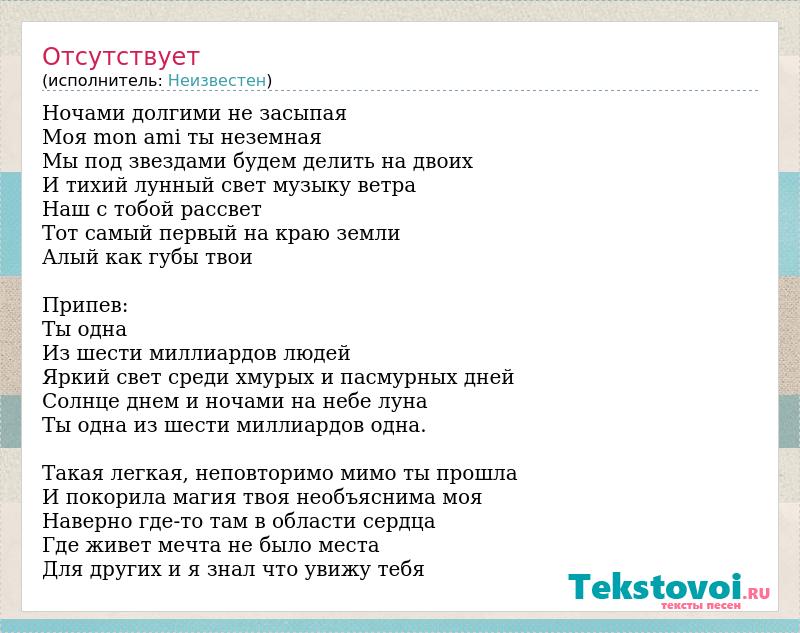 Отсутствует
(исполнитель: Неизвестен)

Ночами долгими не засыпая
Моя mon ami ты неземная
Мы под звездами будем делить на двоих
И тихий лунный свет музыку ветра
Наш с тобой рассвет
Тот самый первый на краю земли
Алый как губы твои

Припев:
Ты одна
Из шести миллиардов людей
Яркий свет среди хмурых и пасмурных дней
Солнце днем и ночами на небе луна
Ты одна из шести миллиардов одна.

Такая легкая, неповторимо мимо ты прошла
И покорила магия твоя необъяснима моя
Наверно где-то там в области сердца
Где живет мечта не было места
Для других и я знал что увижу тебя

Tekstovoi.RU
тексты песен